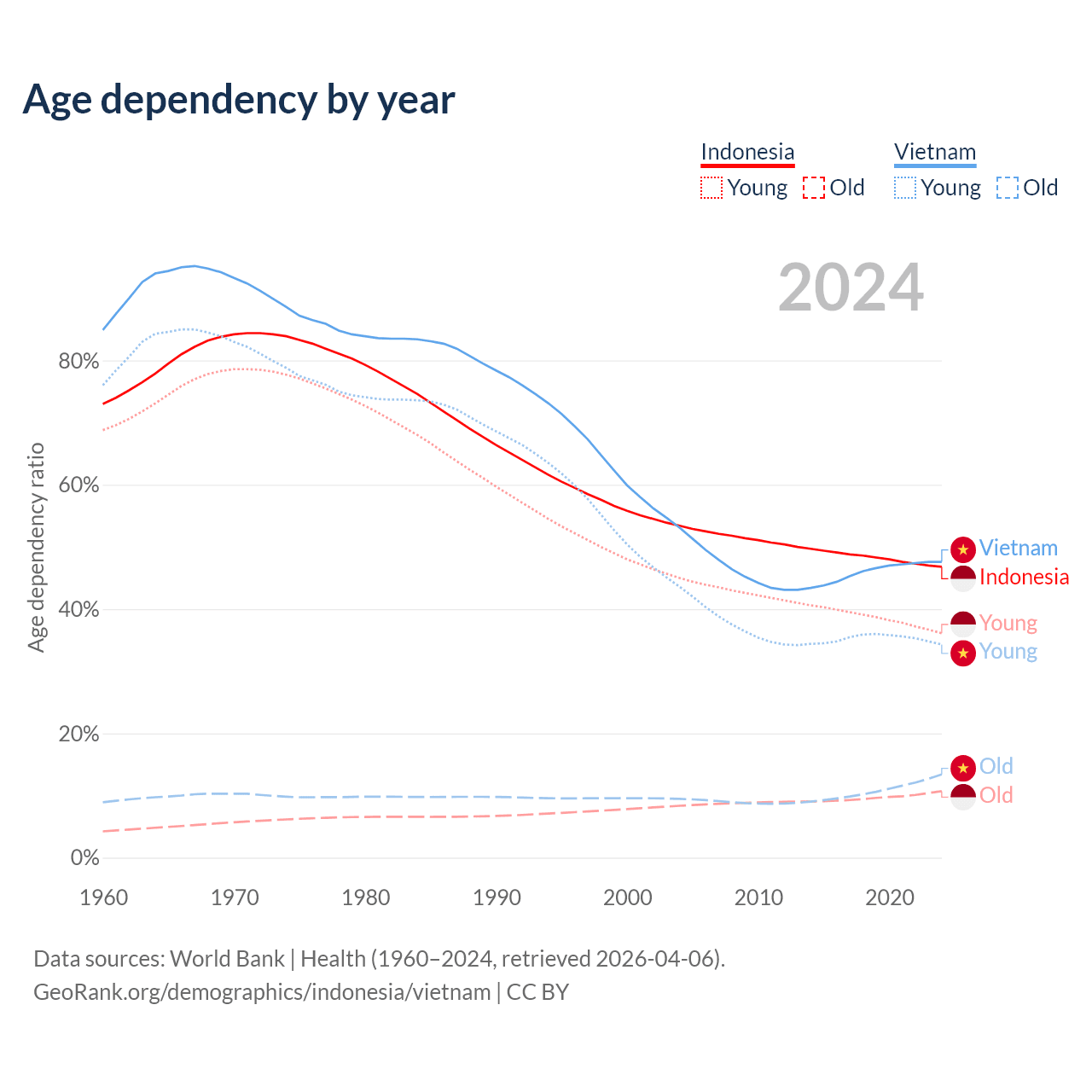 Age dependency by year

Indonesia
Young Old

Vietnam
Young Old

2024

Age dependency ratio

80%
60%
40%
20%
0%

Vietnam
Indonesia
Young
Young
Old
Old

1960 1970 1980 1990 2000 2010 2020

Data sources: World Bank | Health (1960–2024, retrieved 2026-04-06).
GeoRank.org/demographics/indonesia/vietnam | CC BY